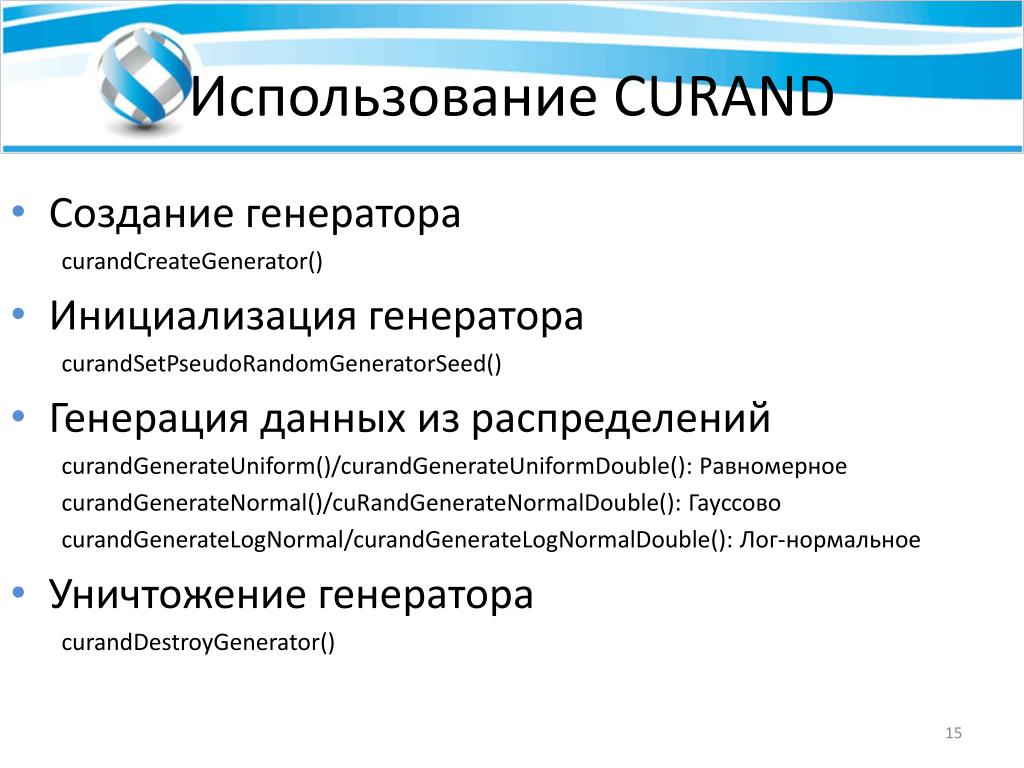 Использование CURAND

• Создание генератора
curandCreateGenerator()

• Инициализация генератора
curandSetPseudoRandomGeneratorSeed()

• Генерация данных из распределений
curandGenerateUniform()/curandGenerateUniformDouble(): Равномерное
curandGenerateNormal()/cuRandGenerateNormalDouble(): Гауссово
curandGenerateLogNormal/curandGenerateLogNormalDouble(): Лог-нормальное

• Уничтожение генератора
curandDestroyGenerator()

15